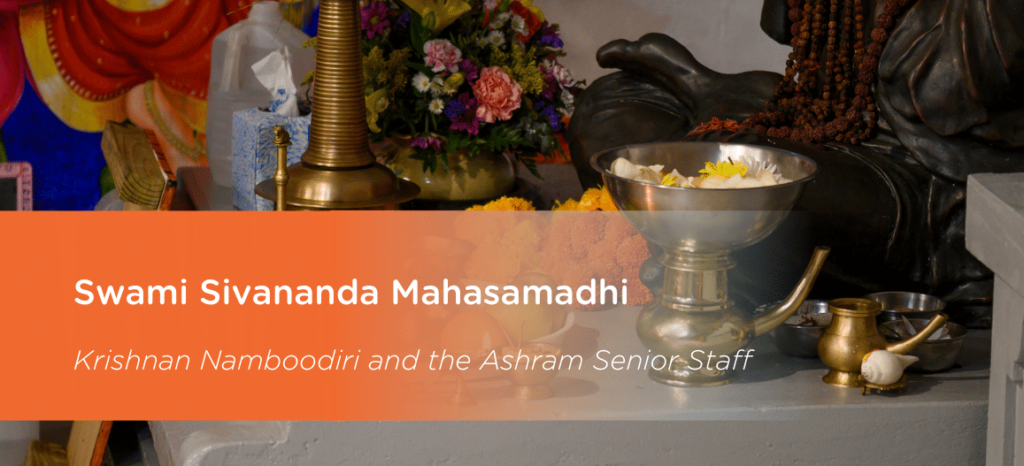 Swami Sivananda Mahasamadhi

Krishnan Namboodiri and the Ashram Senior Staff